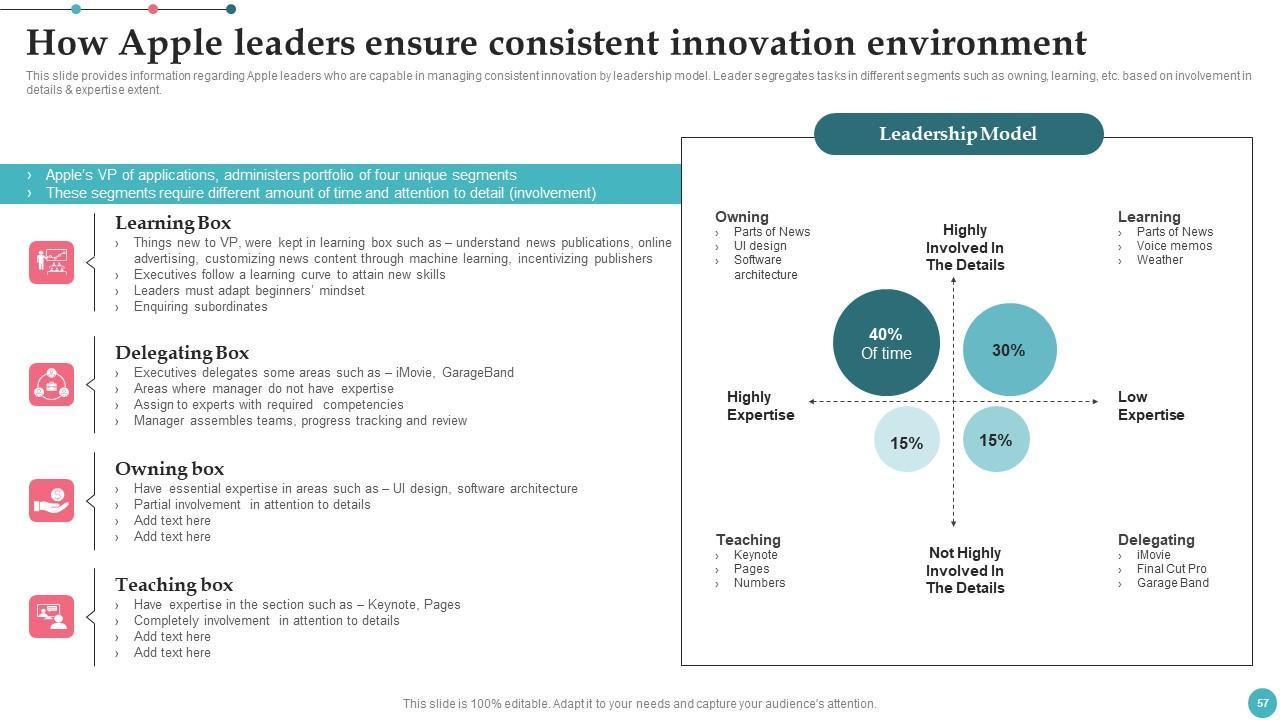 How Apple leaders ensure consistent innovation environment

This slide provides information regarding Apple leaders who are capable in managing consistent innovation by leadership model. Leader segregates tasks in different segments such as owning, learning, etc. based on involvement in details & expertise extent.

› Apple's VP of applications, administers portfolio of four unique segments
› These segments require different amount of time and attention to detail (involvement)

Learning Box
› Things new to VP, were kept in learning box such as – understand news publications, online advertising, customizing news content through machine learning, incentivizing publishers
› Executives follow a learning curve to attain new skills
› Leaders must adapt beginners' mindset
› Enquiring subordinates

Delegating Box
› Executives delegates some areas such as – iMovie, GarageBand
› Areas where manager do not have expertise
› Assign to experts with required competencies
› Manager assembles teams, progress tracking and review

Owning box
› Have essential expertise in areas such as – UI design, software architecture
› Partial involvement in attention to details
› Add text here
› Add text here

Teaching box
› Have expertise in the section such as – Keynote, Pages
› Completely involvement in attention to details
› Add text here
› Add text here

Leadership Model

Owning
› Parts of News
› UI design
› Software architecture

Highly Involved In The Details

Learning
› Parts of News
› Voice memos
› Weather

40% Of time

30%

Highly Expertise

Low Expertise

15%

15%

Teaching
› Keynote
› Pages
› Numbers

Not Highly Involved In The Details

Delegating
› iMovie
› Final Cut Pro
› Garage Band

This slide is 100% editable. Adapt it to your needs and capture your audience's attention.

57